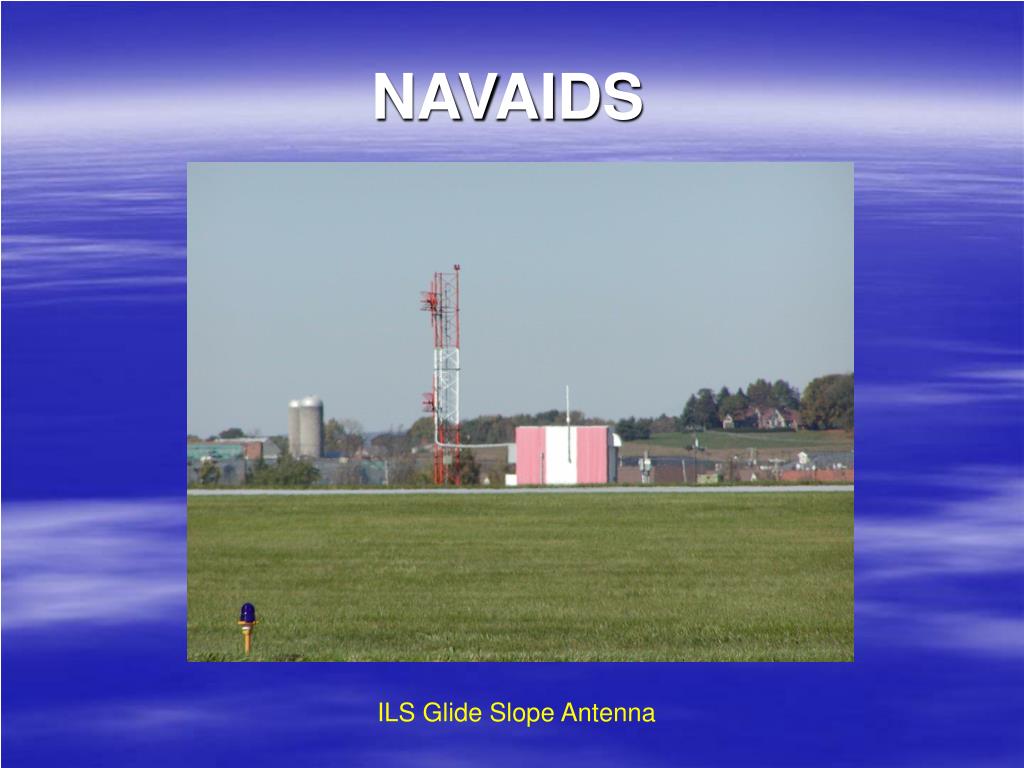 NAVAIDS

ILS Glide Slope Antenna